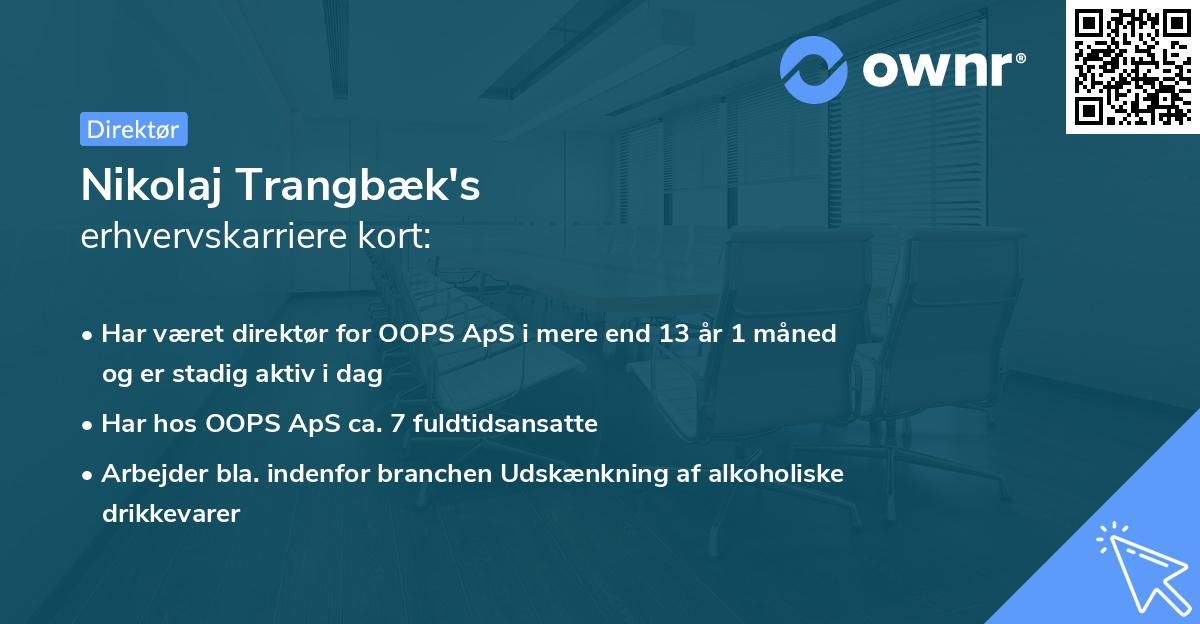 ownr®

Direktør

Nikolaj Trangbæk's
erhvervskarriere kort:

• Har været direktør for OOPS ApS i mere end 13 år 1 måned og er stadig aktiv i dag

• Har hos OOPS ApS ca. 7 fuldtidsansatte

• Arbejder bla. indenfor branchen Udskænkning af alkoholiske drikkevarer